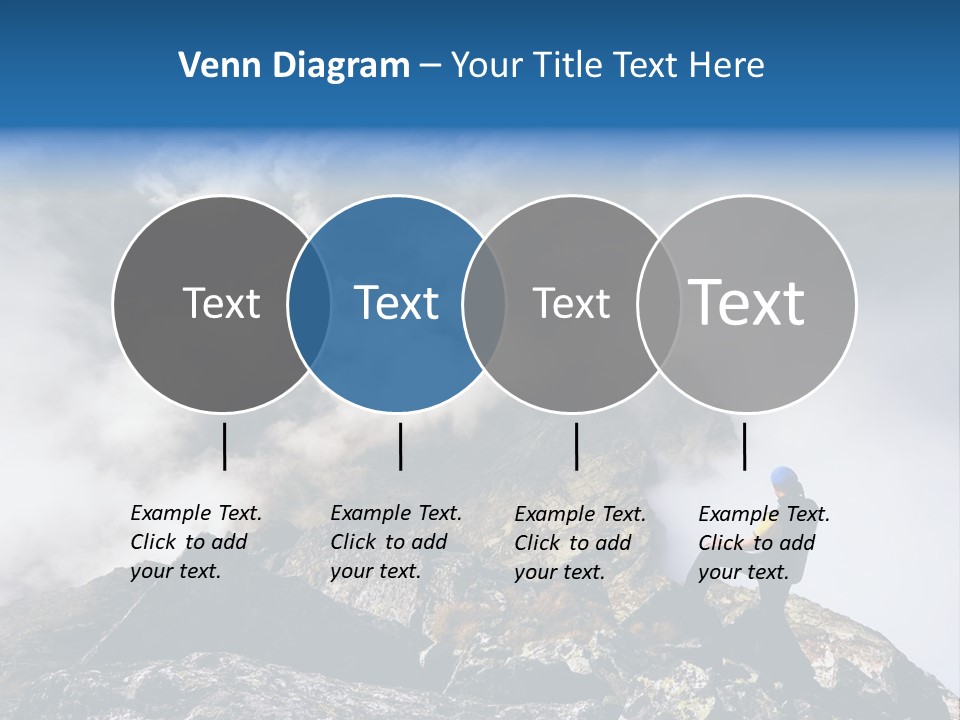 Venn Diagram – Your Title Text Here

Text

Text

Text

Text

Example Text. Click to add your text.

Example Text. Click to add your text.

Example Text. Click to add your text.

Example Text. Click to add your text.